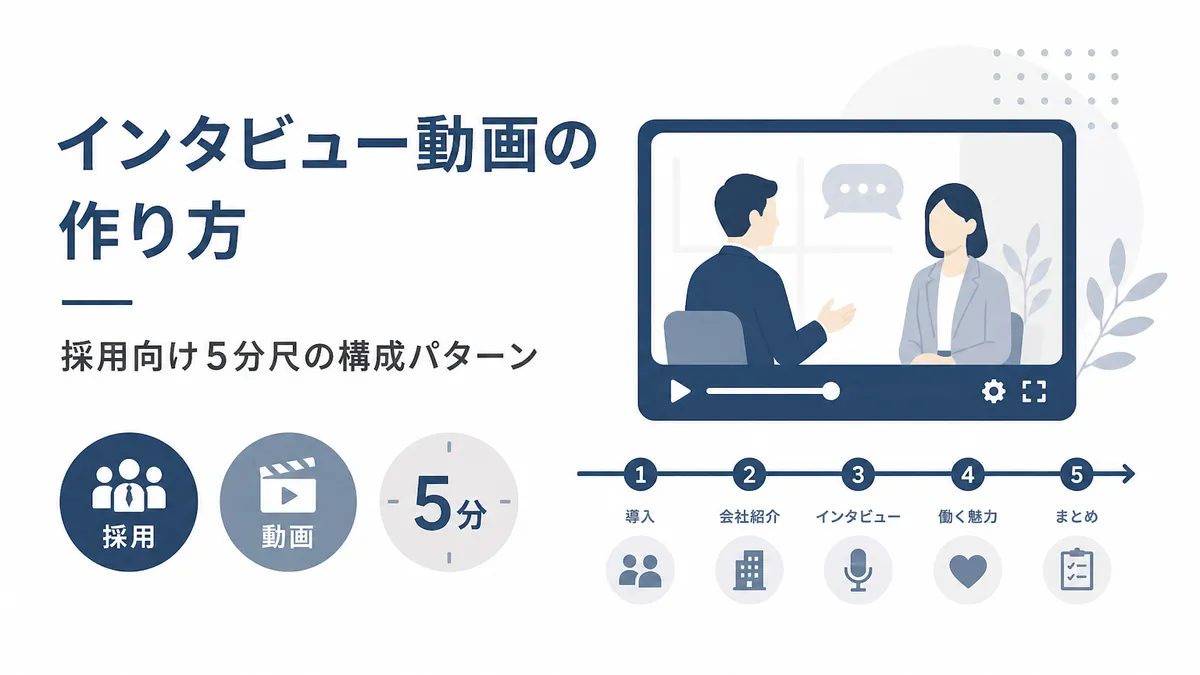 インタビュー動画の作り方

採用向け5分尺の構成パターン

採用

動画

5分

1
導入

2
会社紹介

3
インタビュー

4
働く魅力

5
まとめ